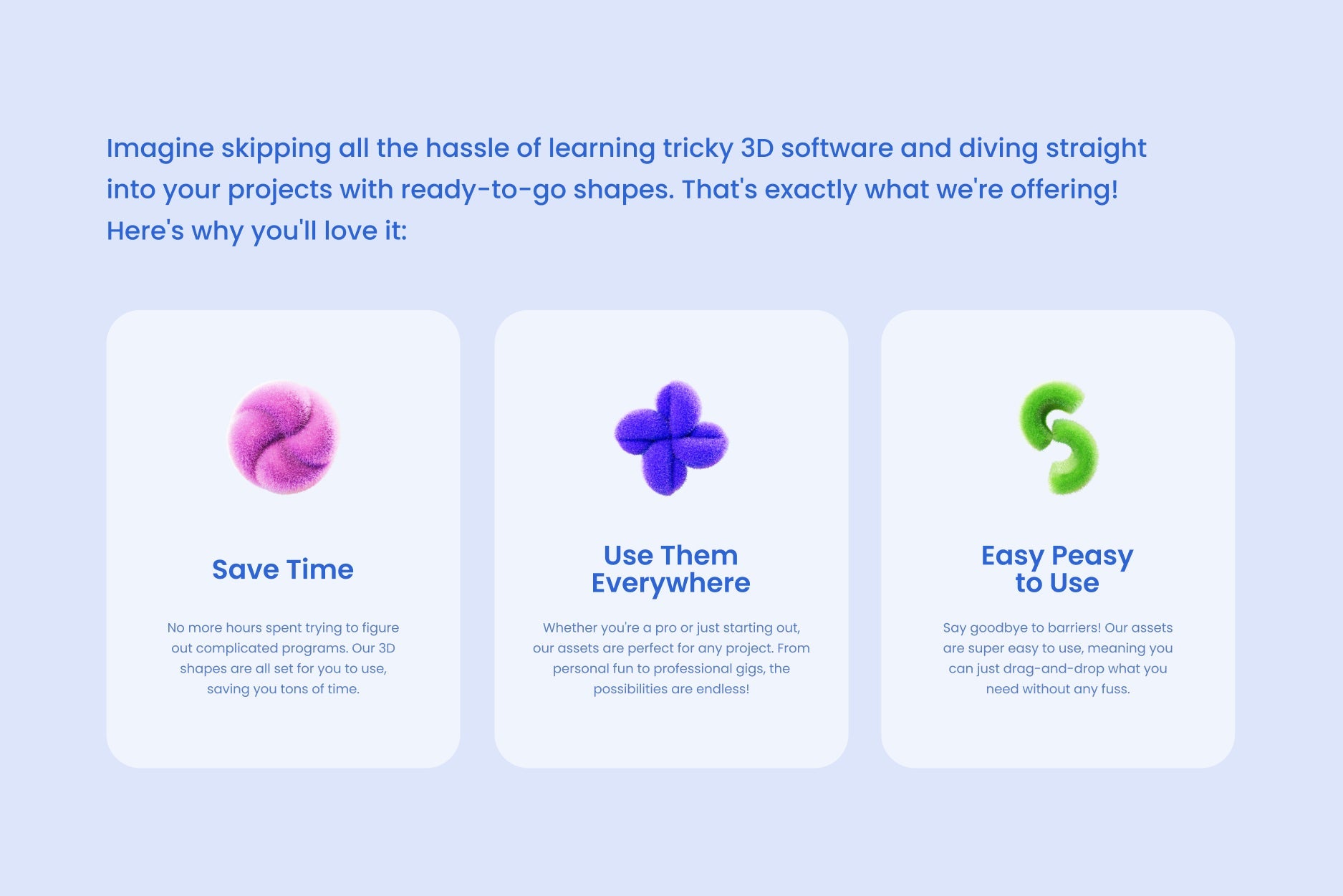 Imagine skipping all the hassle of learning tricky 3D software and diving straight into your projects with ready-to-go shapes. That's exactly what we're offering! Here's why you'll love it:

Save Time

No more hours spent trying to figure out complicated programs. Our 3D shapes are all set for you to use, saving you tons of time.

Use Them Everywhere

Whether you're a pro or just starting out, our assets are perfect for any project. From personal fun to professional gigs, the possibilities are endless!

Easy Peasy to Use

Say goodbye to barriers! Our assets are super easy to use, meaning you can just drag-and-drop what you need without any fuss.